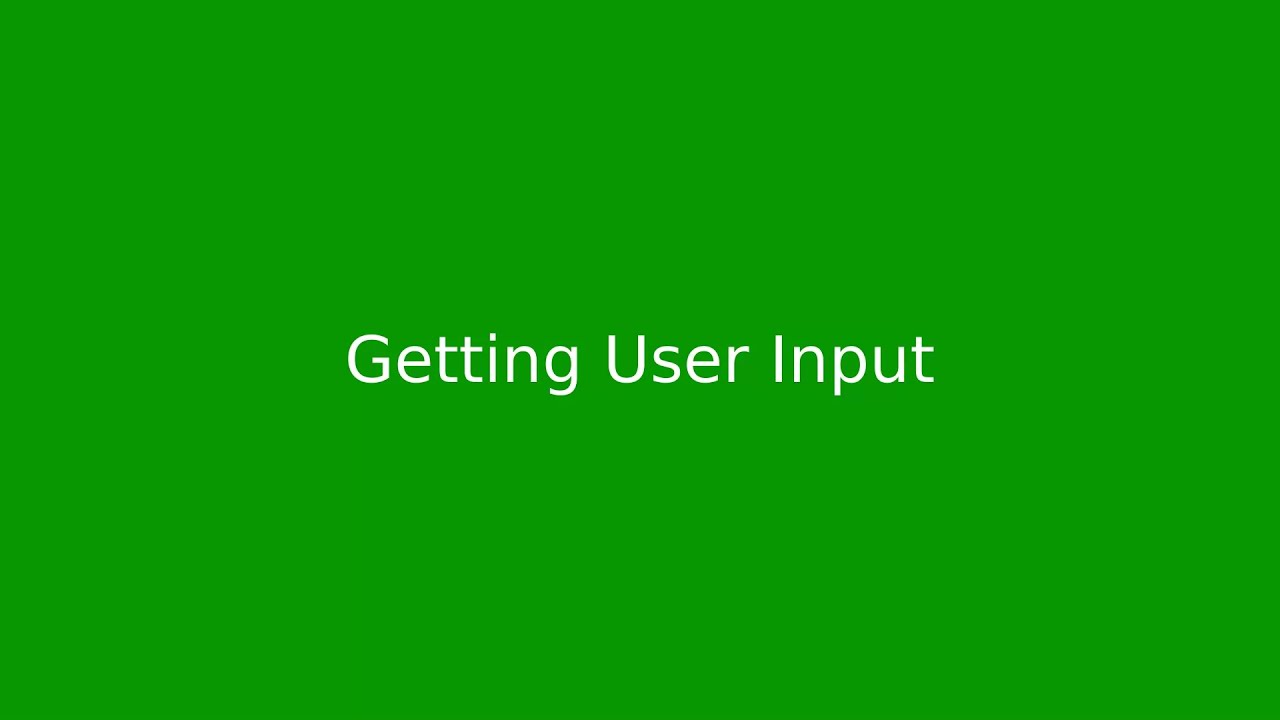 Getting User Input